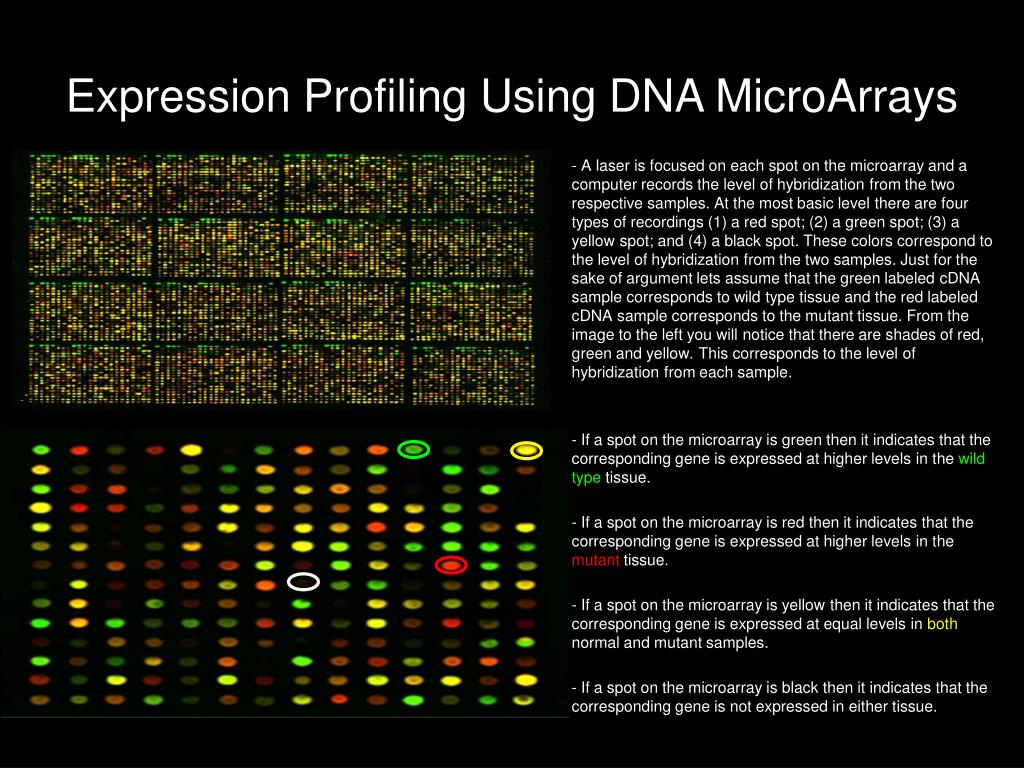 Expression Profiling Using DNA MicroArrays

- A laser is focused on each spot on the microarray and a computer records the level of hybridization from the two respective samples. At the most basic level there are four types of recordings (1) a red spot; (2) a green spot; (3) a yellow spot; and (4) a black spot. These colors correspond to the level of hybridization from the two samples. Just for the sake of argument lets assume that the green labeled cDNA sample corresponds to wild type tissue and the red labeled cDNA sample corresponds to the mutant tissue. From the image to the left you will notice that there are shades of red, green and yellow. This corresponds to the level of hybridization from each sample.

- If a spot on the microarray is green then it indicates that the corresponding gene is expressed at higher levels in the wild type tissue.

- If a spot on the microarray is red then it indicates that the corresponding gene is expressed at higher levels in the mutant tissue.

- If a spot on the microarray is yellow then it indicates that the corresponding gene is expressed at equal levels in both normal and mutant samples.

- If a spot on the microarray is black then it indicates that the corresponding gene is not expressed in either tissue.